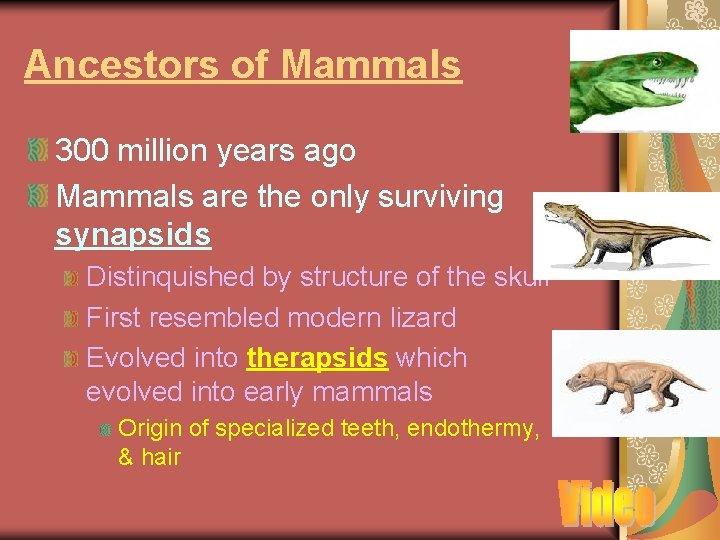 Ancestors of Mammals

300 million years ago

Mammals are the only surviving synapsids

Distinquished by structure of the skull

First resembled modern lizard

Evolved into therapsids which evolved into early mammals

Origin of specialized teeth, endothermy, & hair

Video